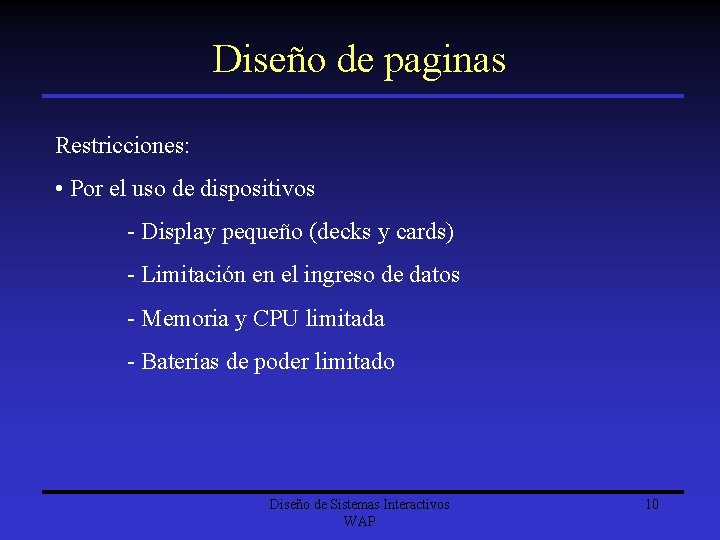 Diseño de paginas

Restricciones:

• Por el uso de dispositivos

- Display pequeño (decks y cards)

- Limitación en el ingreso de datos

- Memoria y CPU limitada

- Baterías de poder limitado

Diseño de Sistemas Interactivos
WAP

10